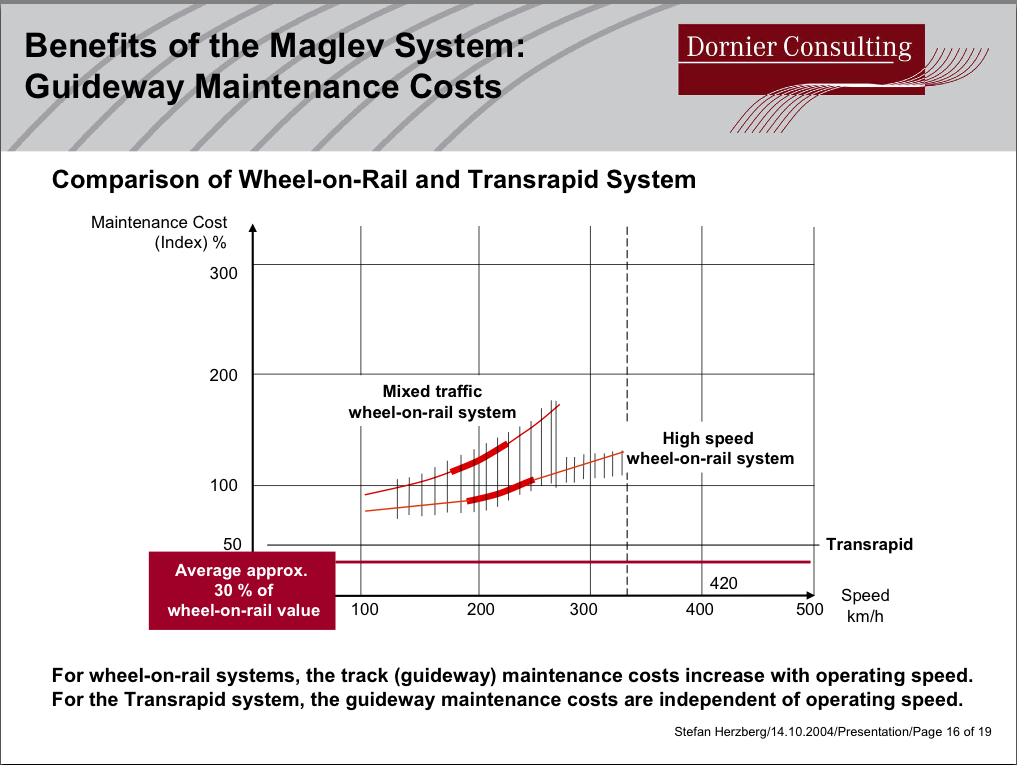 Benefits of the Maglev System:
Guideway Maintenance Costs

Dornier Consulting

Comparison of Wheel-on-Rail and Transrapid System

Maintenance Cost (Index) %

300

200

100

50

Mixed traffic wheel-on-rail system

High speed wheel-on-rail system

Transrapid

Average approx. 30 % of wheel-on-rail value

420

100

200

300

400

500

Speed km/h

For wheel-on-rail systems, the track (guideway) maintenance costs increase with operating speed.
For the Transrapid system, the guideway maintenance costs are independent of operating speed.

Stefan Herzberg/14.10.2004/Presentation/Page 16 of 19